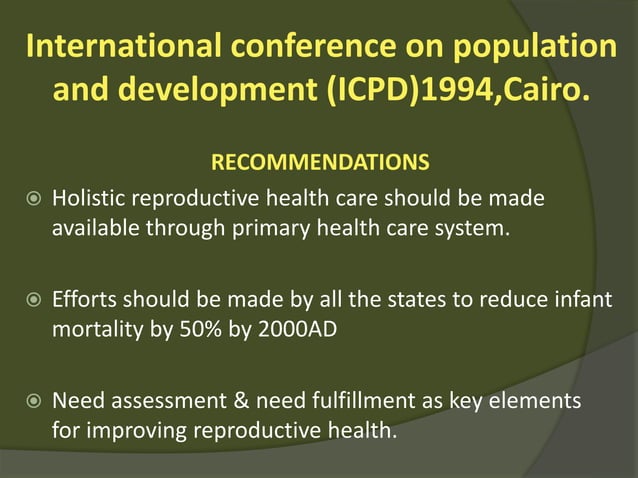 International conference on population and development (ICPD)1994,Cairo.

RECOMMENDATIONS

Holistic reproductive health care should be made available through primary health care system.

Efforts should be made by all the states to reduce infant mortality by 50% by 2000AD

Need assessment & need fulfillment as key elements for improving reproductive health.